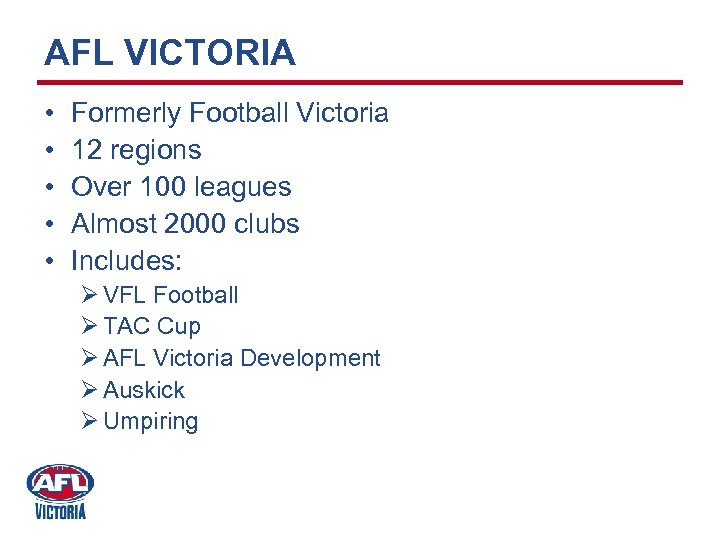 AFL VICTORIA

• Formerly Football Victoria
• 12 regions
• Over 100 leagues
• Almost 2000 clubs
• Includes:
  ➢ VFL Football
  ➢ TAC Cup
  ➢ AFL Victoria Development
  ➢ Auskick
  ➢ Umpiring

AFL
VICTORIA